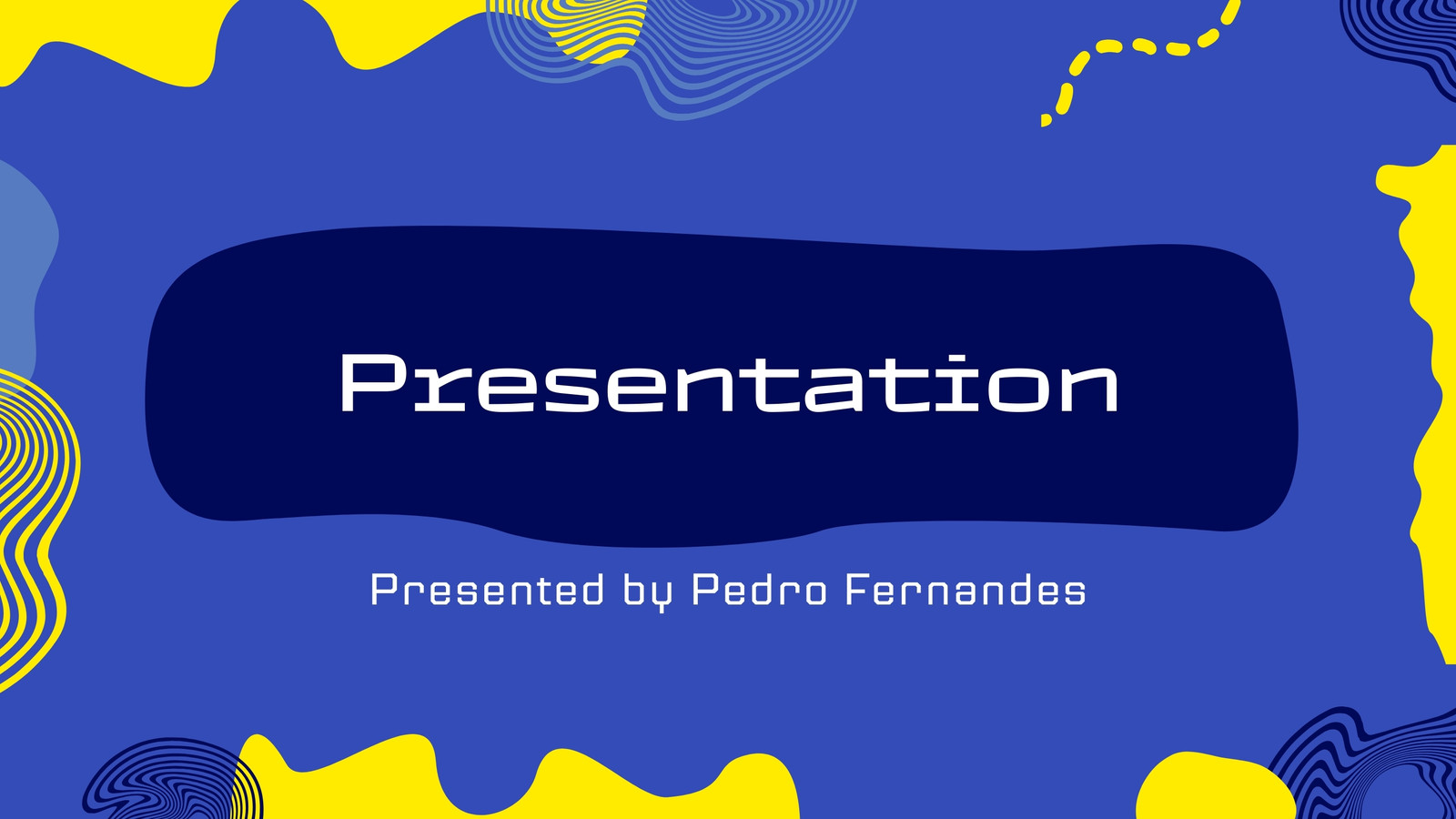 Presentation

Presented by Pedro Fernandes